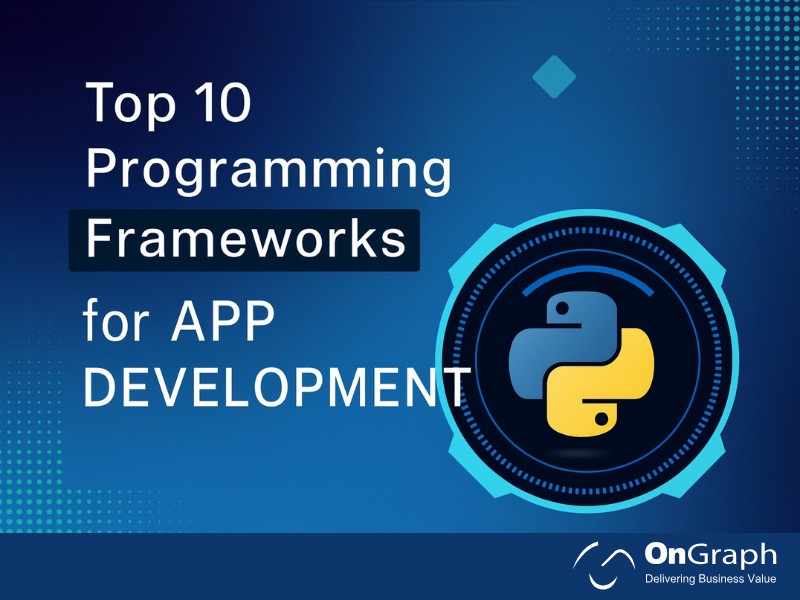 Top 10 Programming Frameworks for APP DEVELOPMENT

OnGraph
Delivering Business Value